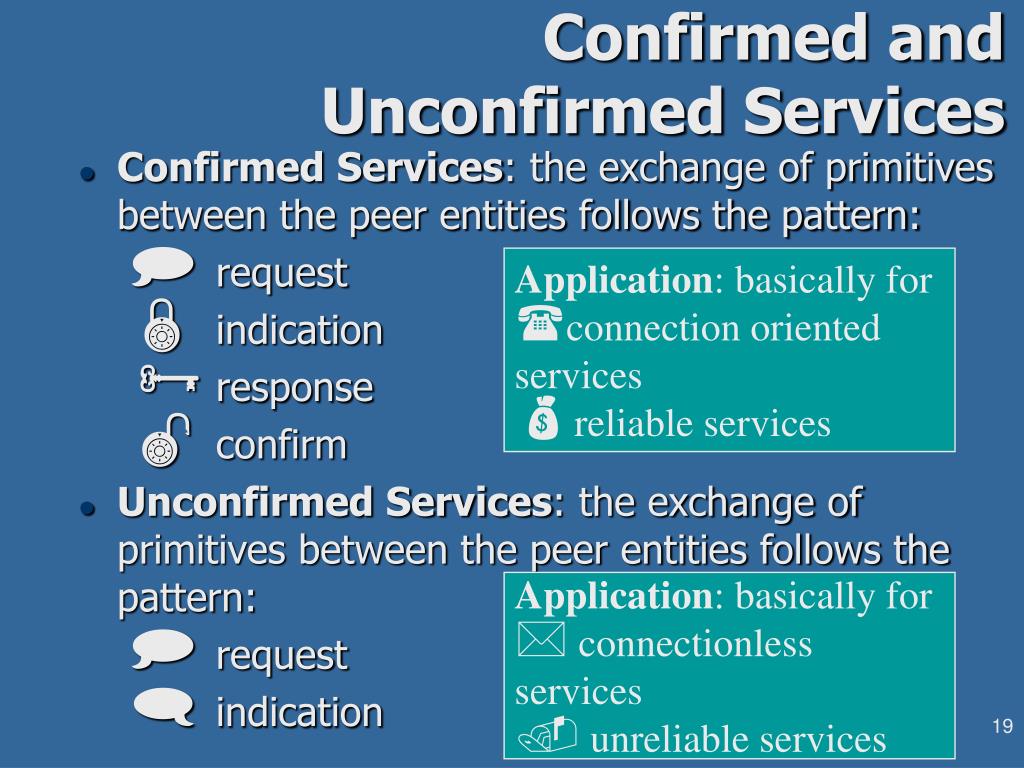 Confirmed and Unconfirmed Services

Confirmed Services: the exchange of primitives between the peer entities follows the pattern:

request

indication

response

confirm

Application: basically for
connection oriented services
reliable services

Unconfirmed Services: the exchange of primitives between the peer entities follows the pattern:

request

indication

Application: basically for
connectionless services
unreliable services

19